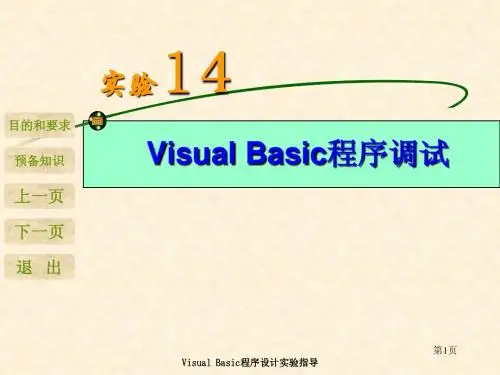 实验 14

目的和要求

预备知识

上一页

下一页

退 出

Visual Basic程序调试

第1页

Visual Basic程序设计实验指导